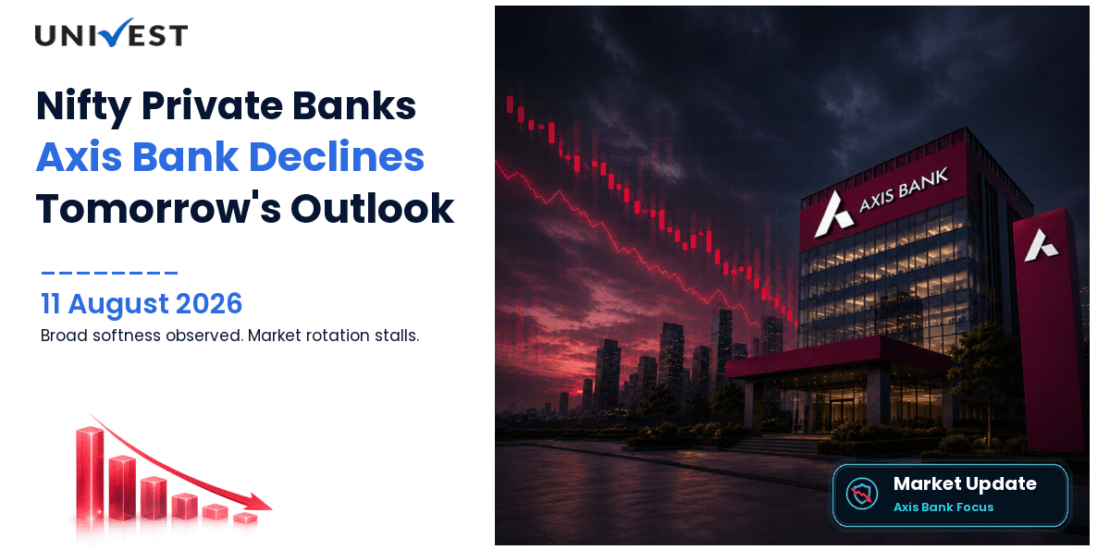 UNIVEST

Nifty Private Banks
Axis Bank Declines
Tomorrow's Outlook

11 August 2026
Broad softness observed. Market rotation stalls.

AXIS BANK

Market Update
Axis Bank Focus